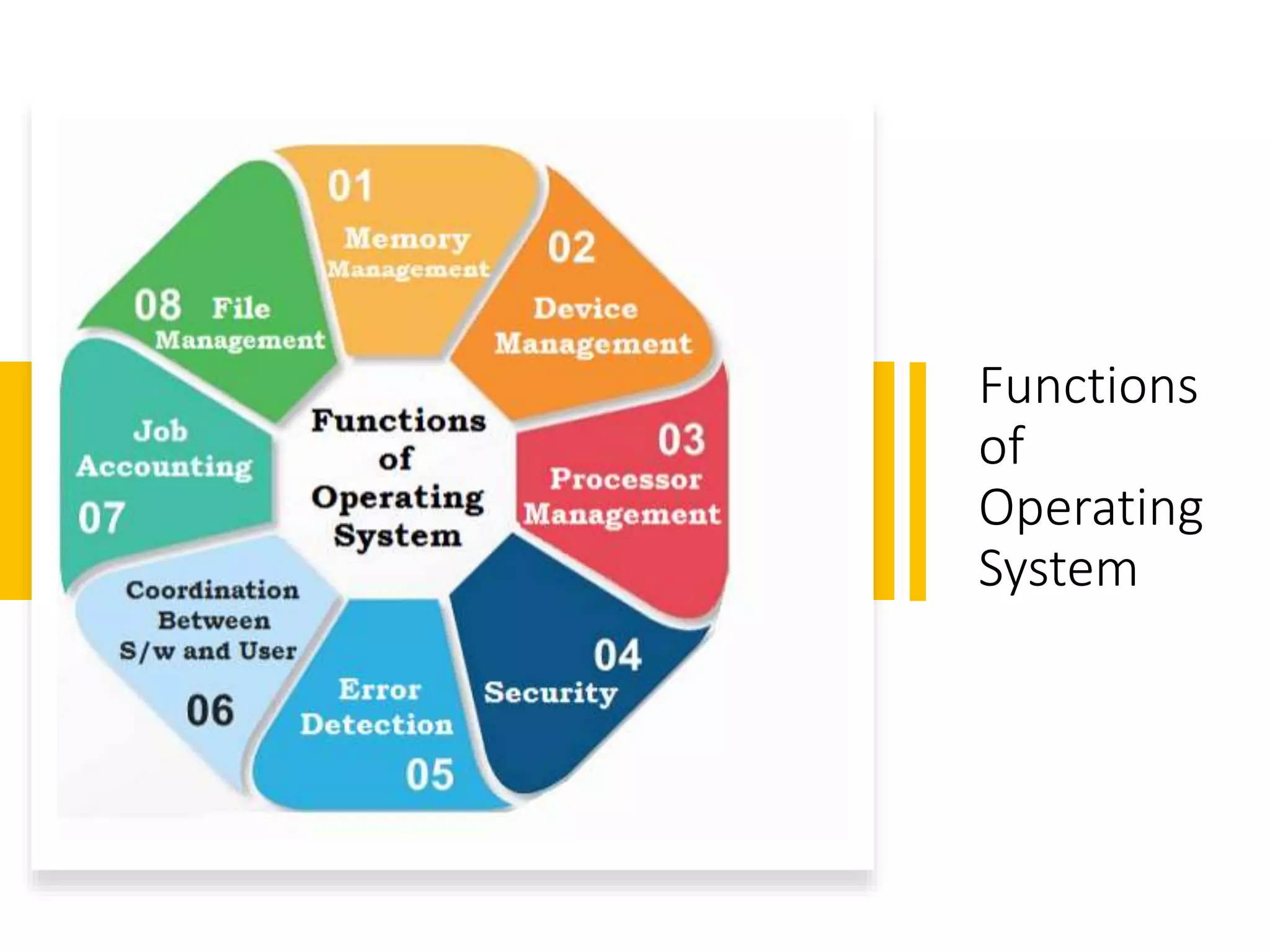 01
Memory Management

02
Device Management

03
Processor Management

04
Security

Error Detection
05

Coordination Between S/w and User
06

Job Accounting
07

08 File Management

Functions of Operating System

Functions of Operating System